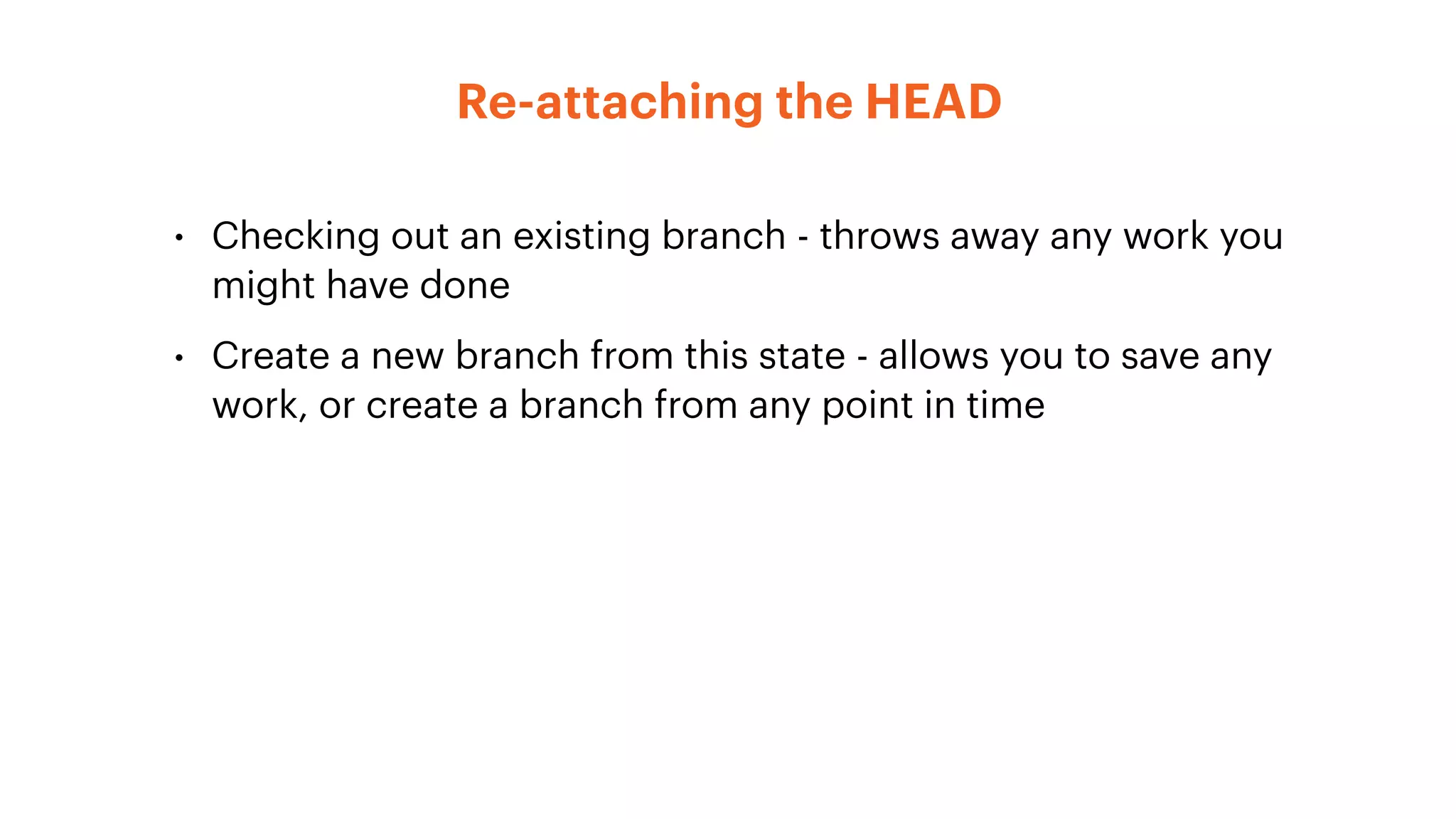 Re-attaching the HEAD

• Checking out an existing branch - throws away any work you might have done

• Create a new branch from this state - allows you to save any work, or create a branch from any point in time